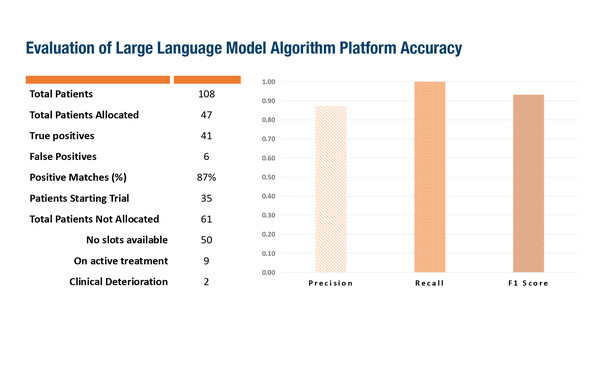 Evaluation of Large Language Model Algorithm Platform Accuracy

| | |
|---|---|
| Total Patients | 108 |
| Total Patients Allocated | 47 |
| True positives | 41 |
| False Positives | 6 |
| Positive Matches (%) | 87% |
| Patients Starting Trial | 35 |
| Total Patients Not Allocated | 61 |
| No slots available | 50 |
| On active treatment | 9 |
| Clinical Deterioration | 2 |

1.00
0.90
0.80
0.70
0.60
0.50
0.40
0.30
0.20
0.10
0.00

Precision
Recall
F1 Score